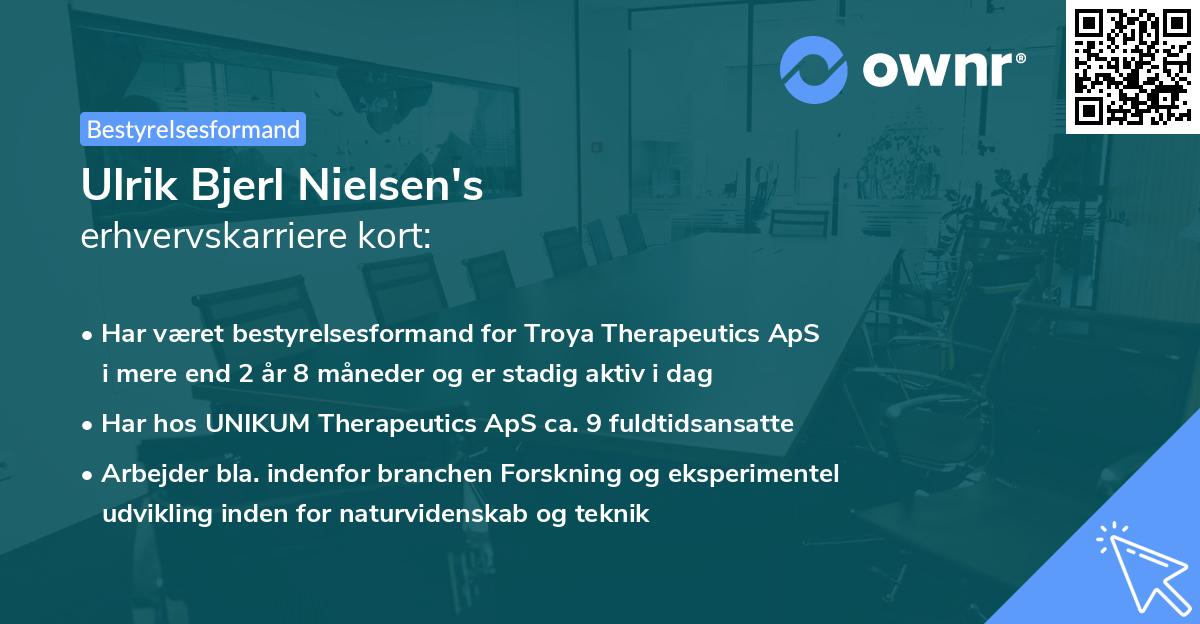 ownr®

Bestyrelsesformand

Ulrik Bjerl Nielsen's
erhvervskarriere kort:

• Har været bestyrelsesformand for Troya Therapeutics ApS i mere end 2 år 8 måneder og er stadig aktiv i dag

• Har hos UNIKUM Therapeutics ApS ca. 9 fuldtidsansatte

• Arbejder bla. indenfor branchen Forskning og eksperimentel udvikling inden for naturvidenskab og teknik